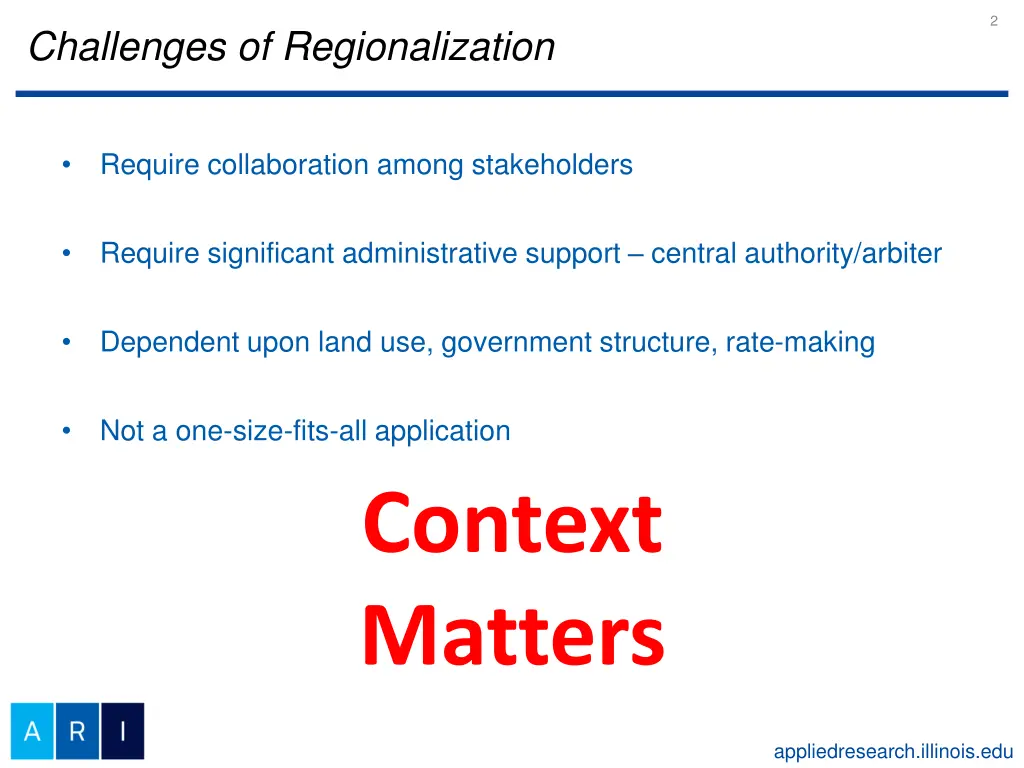 2

Challenges of Regionalization

• Require collaboration among stakeholders

• Require significant administrative support – central authority/arbiter

• Dependent upon land use, government structure, rate-making

• Not a one-size-fits-all application

Context Matters

A R I

appliedresearch.illinois.edu